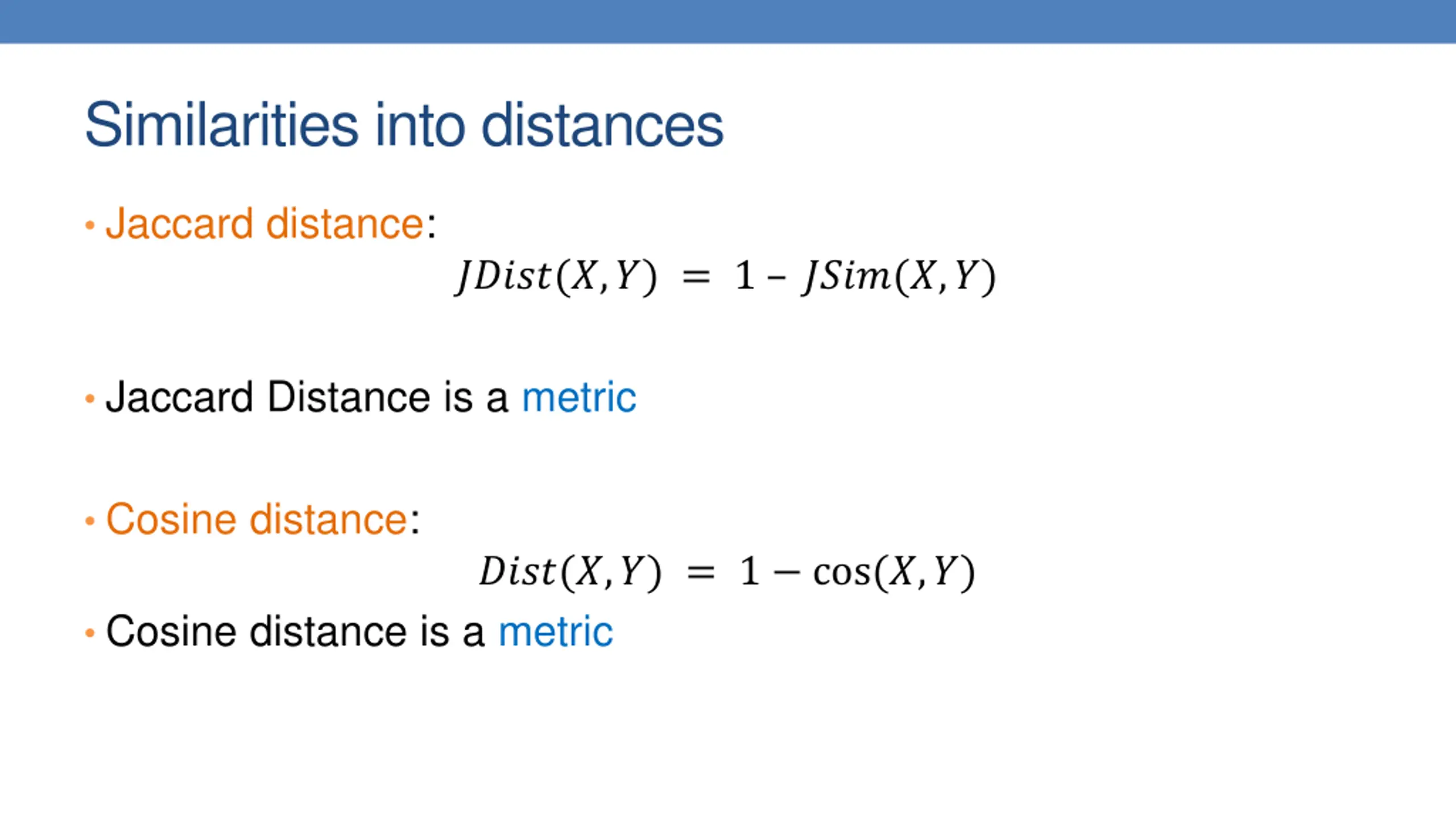 Similarities into distances

• Jaccard distance:

$JDist(X,Y) = 1 - JSim(X,Y)$

• Jaccard Distance is a metric

• Cosine distance:

$Dist(X,Y) = 1 - \cos(X,Y)$

• Cosine distance is a metric